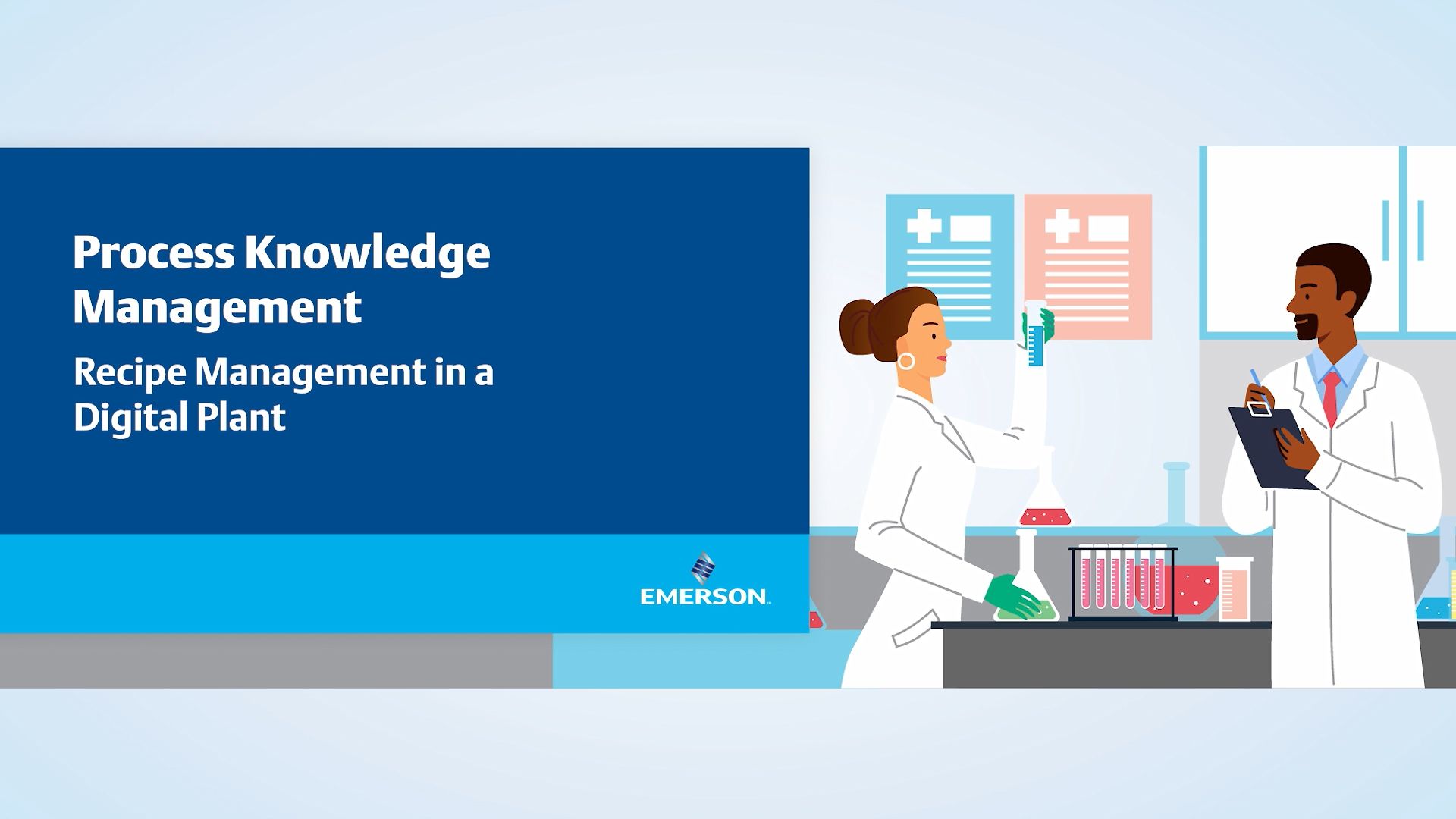 Process Knowledge Management

Recipe Management in a Digital Plant

EMERSON